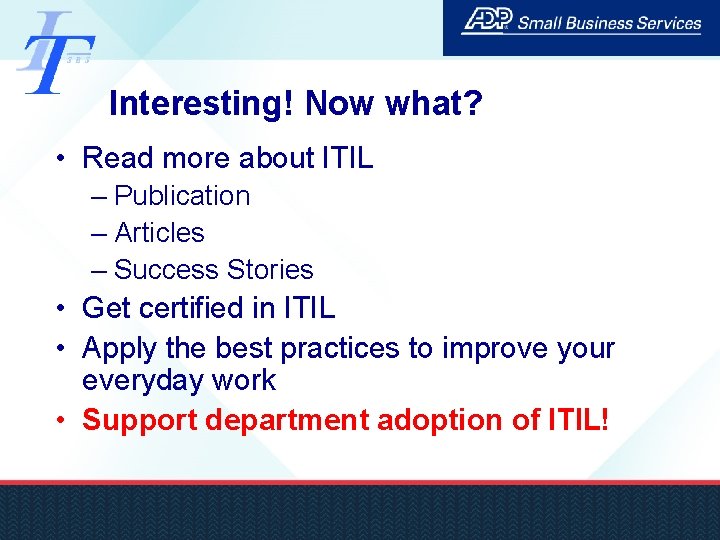 IT
SBS

ADP Small Business Services

Interesting! Now what?

• Read more about ITIL
– Publication
– Articles
– Success Stories
• Get certified in ITIL
• Apply the best practices to improve your everyday work
• Support department adoption of ITIL!